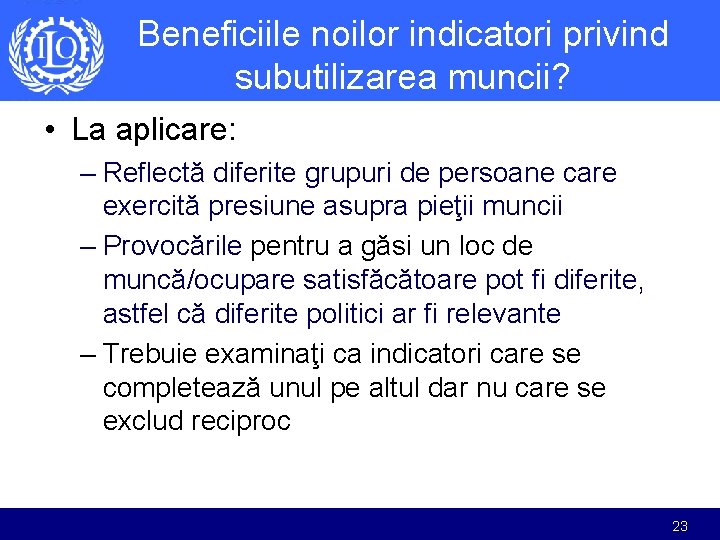 ILO

Beneficiile noilor indicatori privind subutilizarea muncii?

• La aplicare:
– Reflectă diferite grupuri de persoane care exercită presiune asupra pieţii muncii
– Provocările pentru a găsi un loc de muncă/ocupare satisfăcătoare pot fi diferite, astfel că diferite politici ar fi relevante
– Trebuie examinaţi ca indicatori care se completează unul pe altul dar nu care se exclud reciproc

23